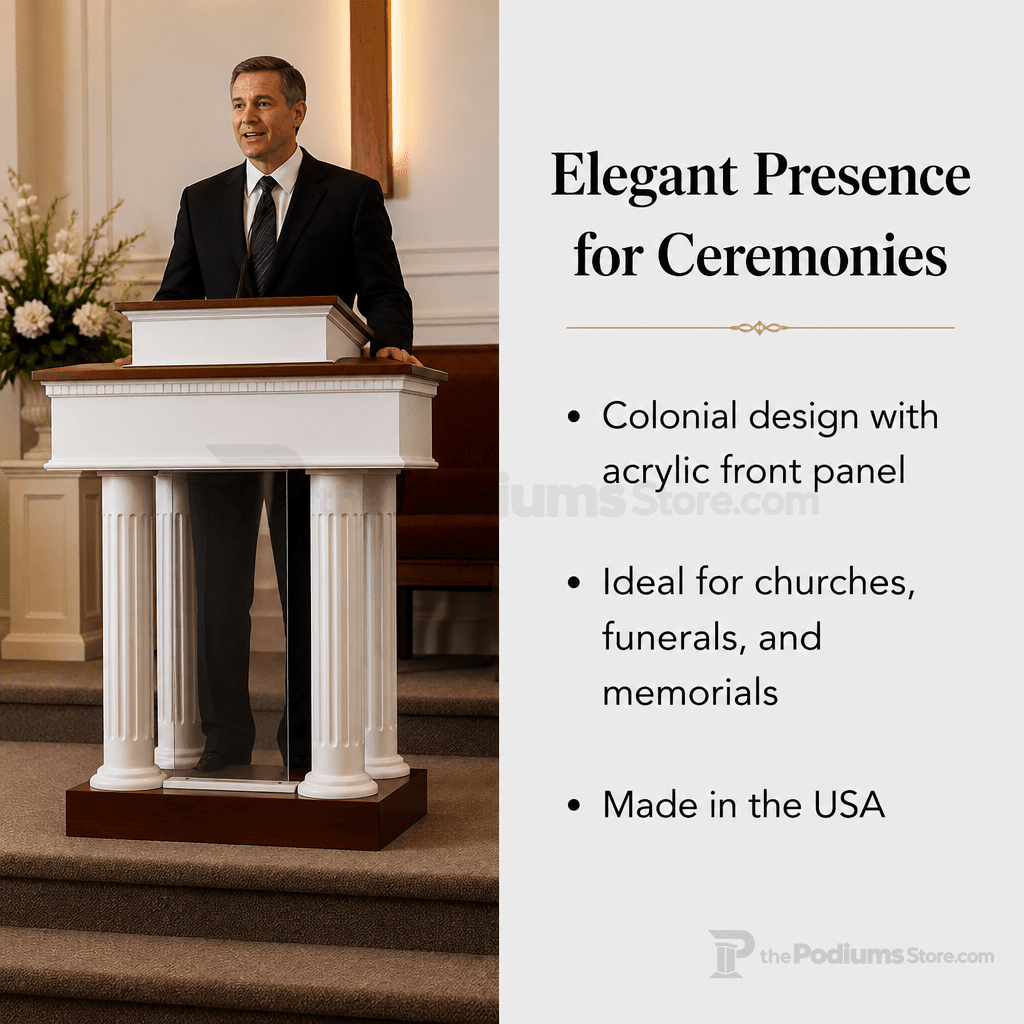 Elegant Presence for Ceremonies

• Colonial design with acrylic front panel

• Ideal for churches, funerals, and memorials

• Made in the USA

thePodiumsStore.com

thePodiumsStore.com